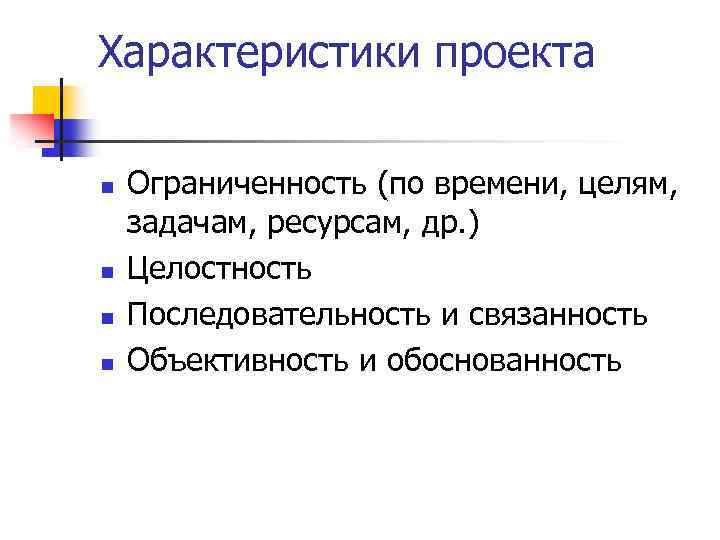 Характеристики проекта

- Ограниченность (по времени, целям, задачам, ресурсам, др.)
- Целостность
- Последовательность и связанность
- Объективность и обоснованность